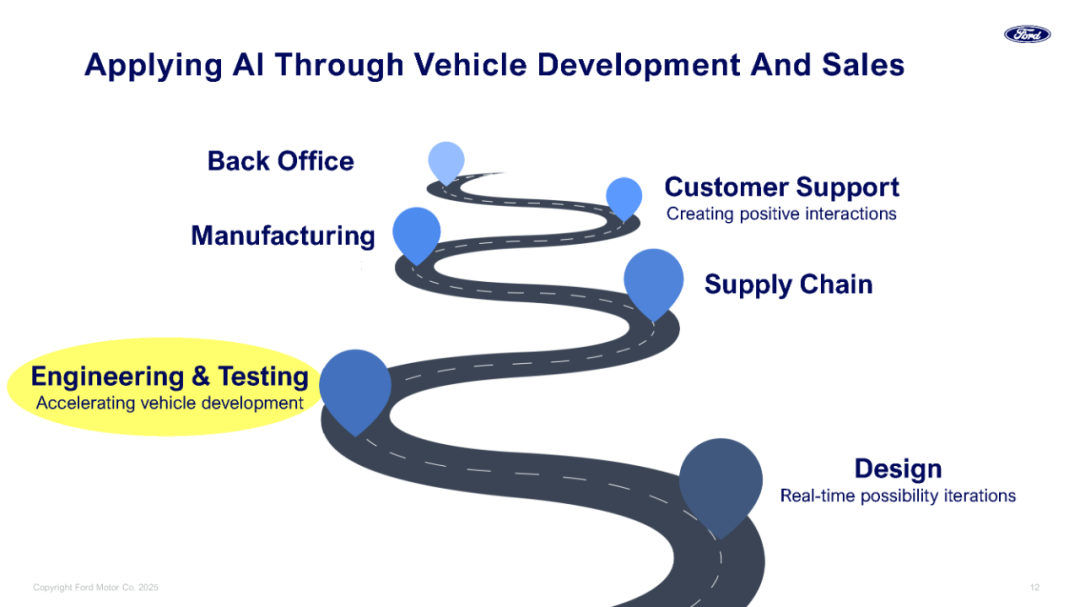 Ford

Applying AI Through Vehicle Development And Sales

Back Office

Customer Support
Creating positive interactions

Manufacturing

Supply Chain

Engineering & Testing
Accelerating vehicle development

Design
Real-time possibility iterations

Copyright Ford Motor Co. 2025

12